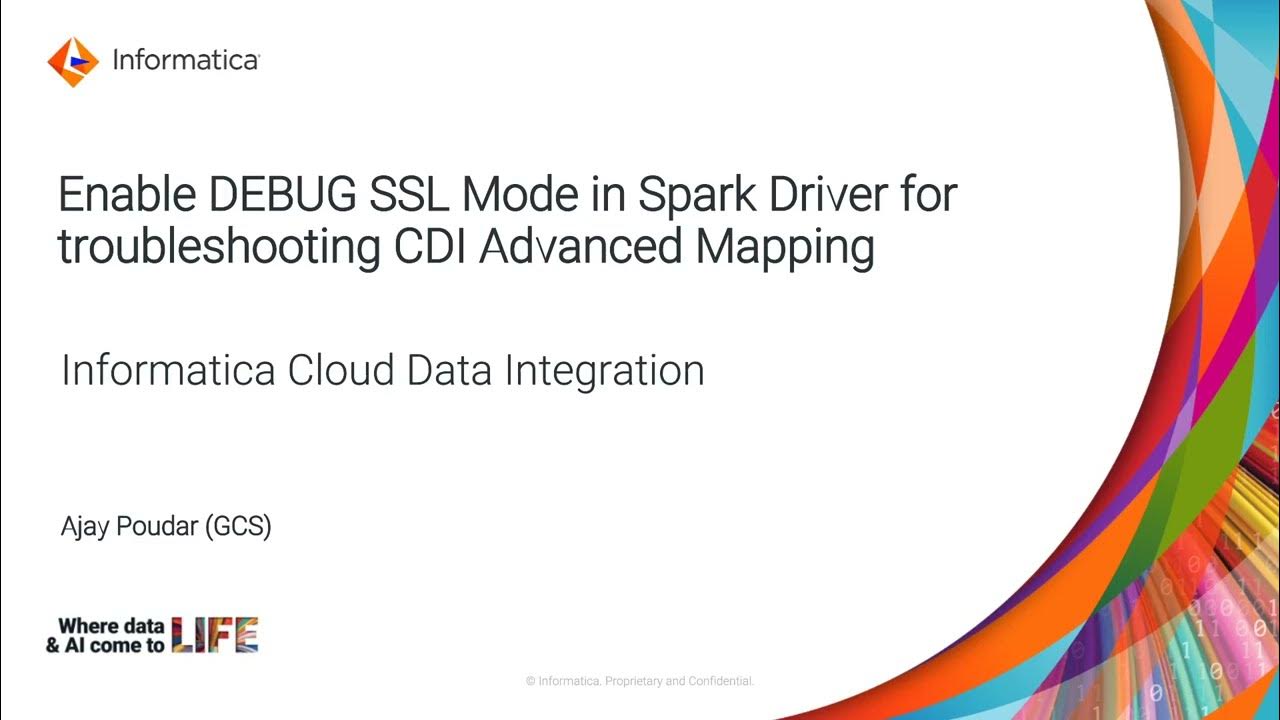 Informatica

Enable DEBUG SSL Mode in Spark Driver for troubleshooting CDI Advanced Mapping

Informatica Cloud Data Integration

Ajay Poudar (GCS)

Where data & AI come to LIFE

© Informatica. Proprietary and Confidential.